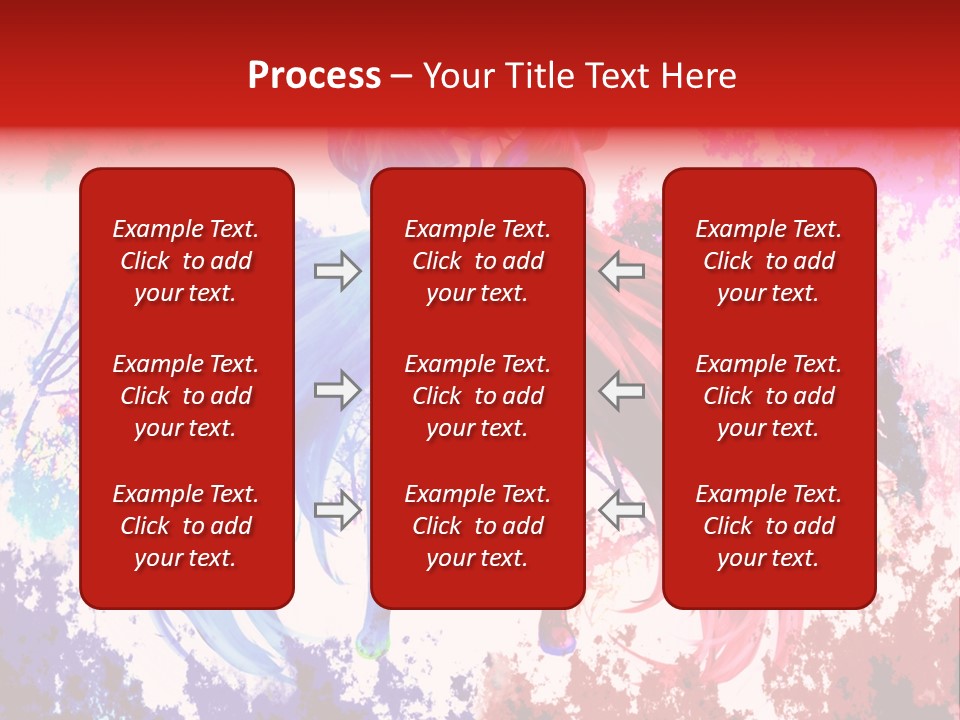 Process – Your Title Text Here

Example Text. Click to add your text.

Example Text. Click to add your text.

Example Text. Click to add your text.

Example Text. Click to add your text.

Example Text. Click to add your text.

Example Text. Click to add your text.

Example Text. Click to add your text.

Example Text. Click to add your text.

Example Text. Click to add your text.